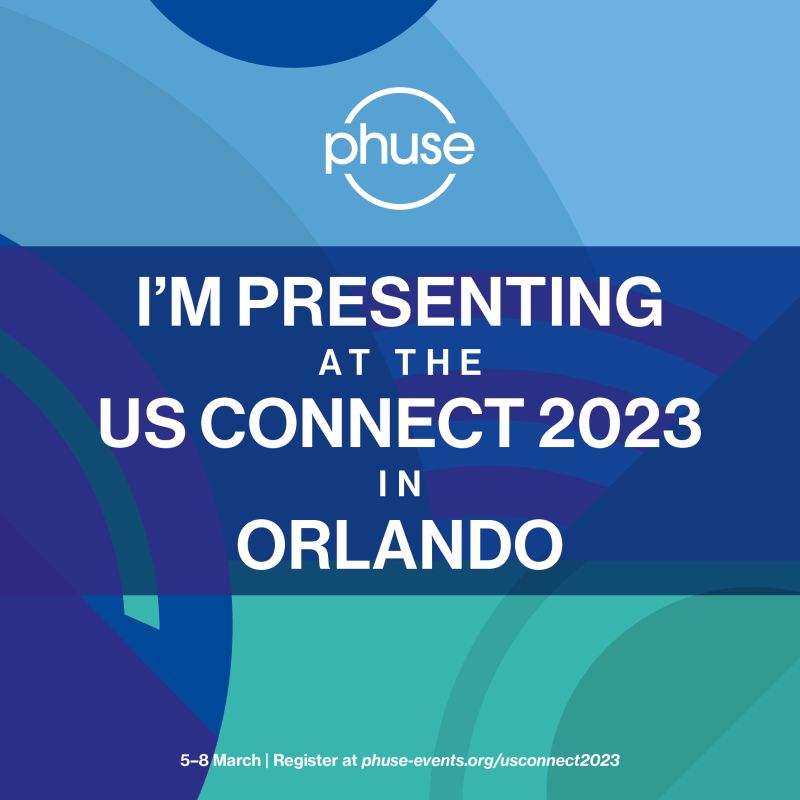 phuse

I'M PRESENTING
AT THE
US CONNECT 2023
IN
ORLANDO

5–8 March | Register at phuse-events.org/usconnect2023